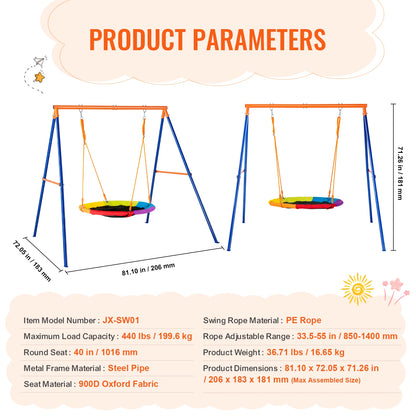 PRODUCT PARAMETERS

72.05 in / 183 mm

81.10 in / 206 mm

71.26 in / 181 mm

Item Model Number : JX-SW01

Maximum Load Capacity : 440 lbs / 199.6 kg

Round Seat : 40 in / 1016 mm

Metal Frame Material : Steel Pipe

Seat Material : 900D Oxford Fabric

Swing Rope Material : PE Rope

Rope Adjustable Range : 33.5-55 in / 850-1400 mm

Product Weight : 36.71 lbs / 16.65 kg

Product Dimensions : 81.10 x 72.05 x 71.26 in / 206 x 183 x 181 mm (Max Assembled Size)